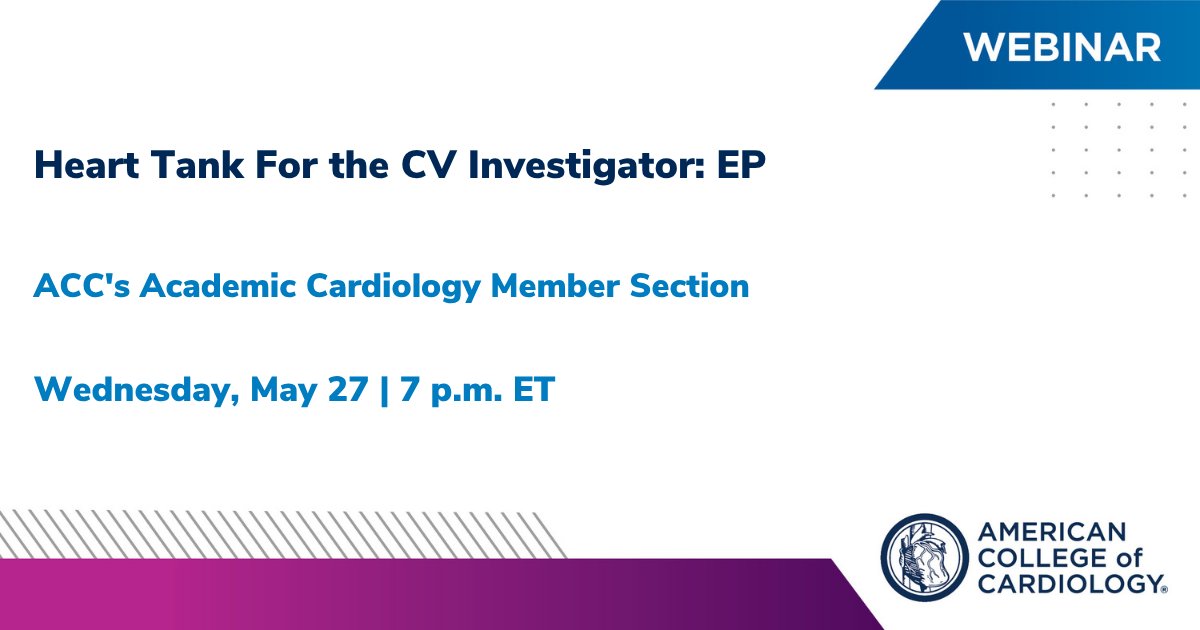 WEBINAR

Heart Tank For the CV Investigator: EP

ACC's Academic Cardiology Member Section

Wednesday, May 27 | 7 p.m. ET

AMERICAN COLLEGE of CARDIOLOGY®